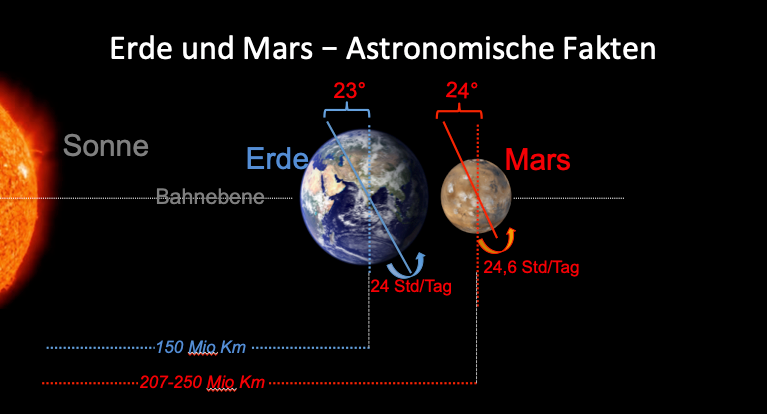 Erde und Mars – Astronomische Fakten

23°

24°

Sonne

Erde

Mars

Bahnebene

24 Std/Tag

24,6 Std/Tag

150 Mio Km

207-250 Mio Km